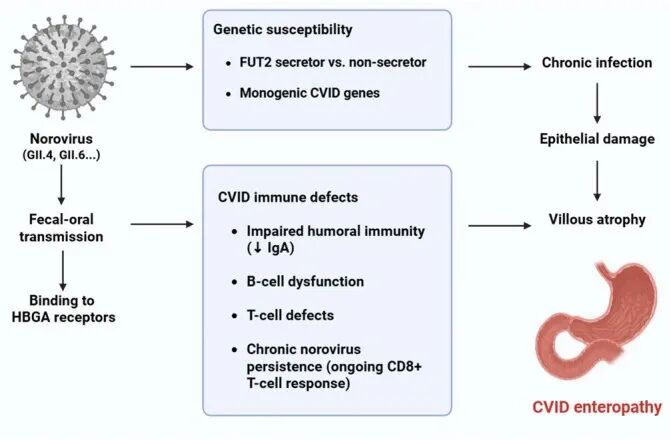 Norovirus
(GII.4, GII.6...)

Fecal-oral transmission

Binding to HBGA receptors

Genetic susceptibility

• FUT2 secretor vs. non-secretor

• Monogenic CVID genes

CVID immune defects

• Impaired humoral immunity (↓ IgA)

• B-cell dysfunction

• T-cell defects

• Chronic norovirus persistence (ongoing CD8+ T-cell response)

Chronic infection

Epithelial damage

Villous atrophy

CVID enteropathy